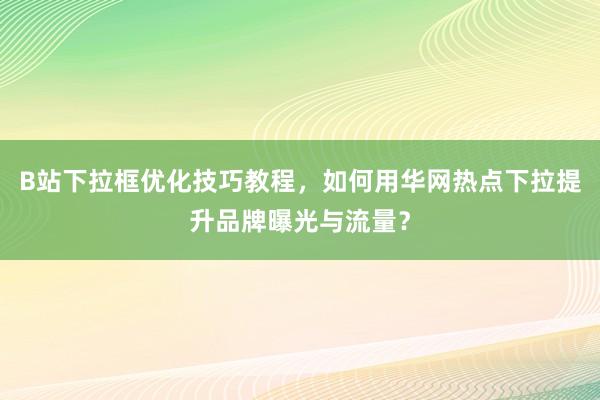 B站下拉框优化技巧教程，如何用华网热点下拉提升品牌曝光与流量？